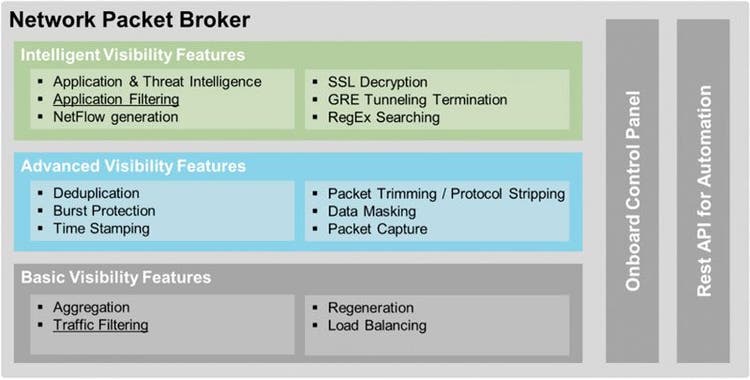 Network Packet Broker

Intelligent Visibility Features

▪ Application & Threat Intelligence
▪ Application Filtering
▪ NetFlow generation

▪ SSL Decryption
▪ GRE Tunneling Termination
▪ RegEx Searching

Advanced Visibility Features

▪ Deduplication
▪ Burst Protection
▪ Time Stamping

▪ Packet Trimming / Protocol Stripping
▪ Data Masking
▪ Packet Capture

Basic Visibility Features

▪ Aggregation
▪ Traffic Filtering

▪ Regeneration
▪ Load Balancing

Onboard Control Panel

Rest API for Automation